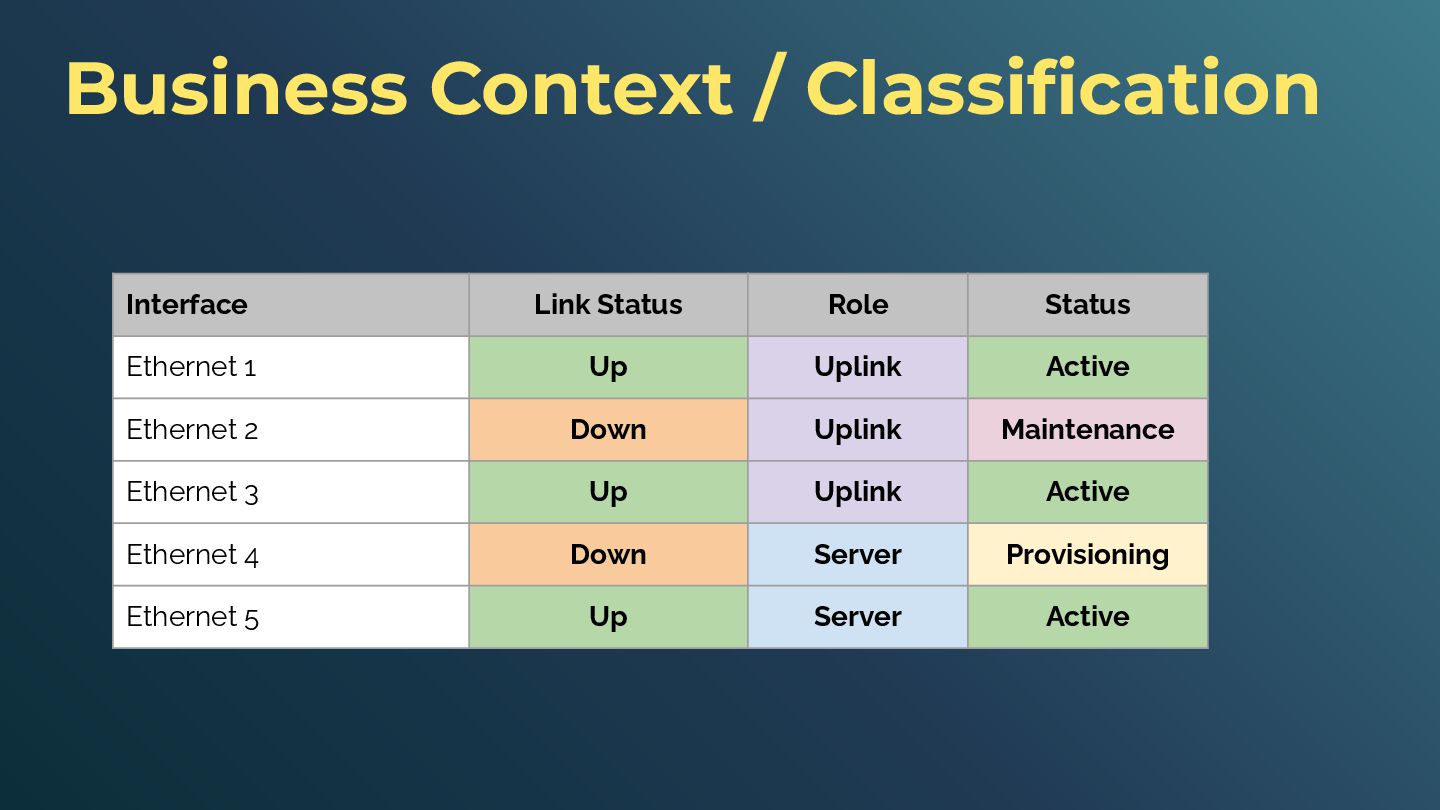 Business Context / Classification

| Interface | Link Status | Role | Status |
|---|---|---|---|
| Ethernet 1 | Up | Uplink | Active |
| Ethernet 2 | Down | Uplink | Maintenance |
| Ethernet 3 | Up | Uplink | Active |
| Ethernet 4 | Down | Server | Provisioning |
| Ethernet 5 | Up | Server | Active |